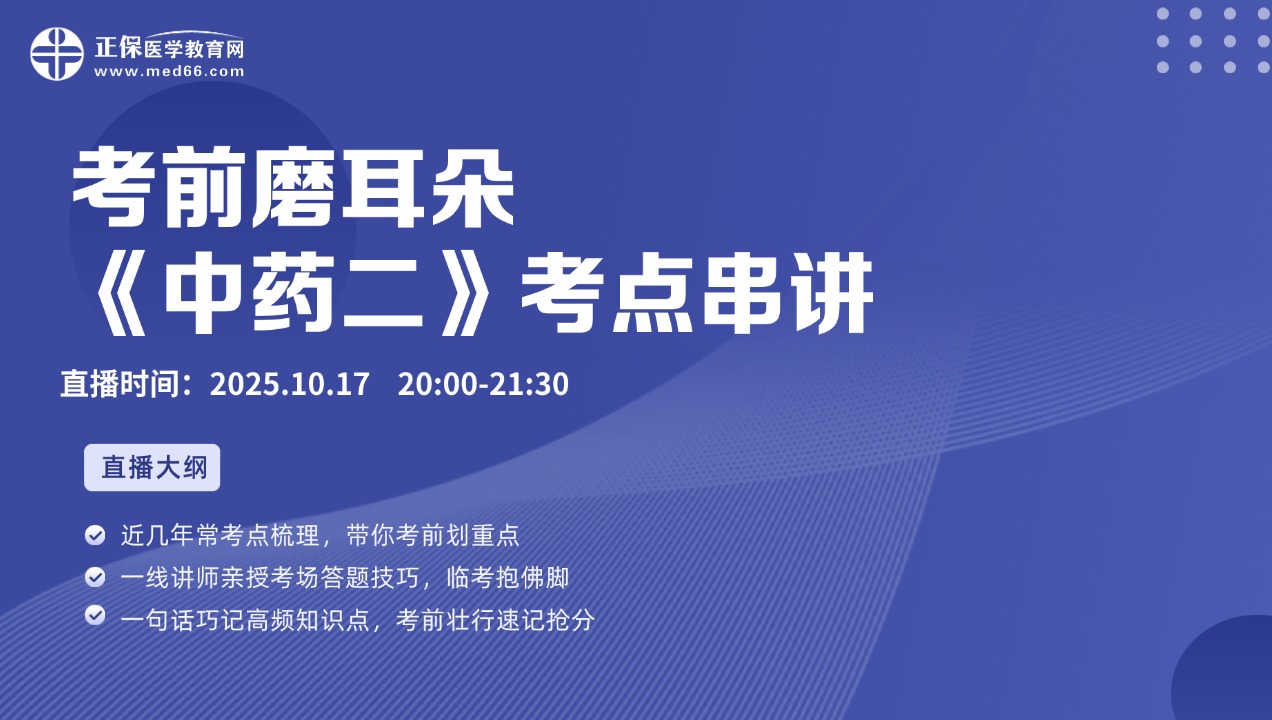 正保医学教育网
www.med66.com

考前磨耳朵
《中药二》考点串讲

直播时间：2025.10.17 20:00-21:30

直播大纲

近几年常考点梳理，带你考前划重点
一线讲师亲授考场答题技巧，临考抱佛脚
一句话巧记高频知识点，考前壮行速记抢分